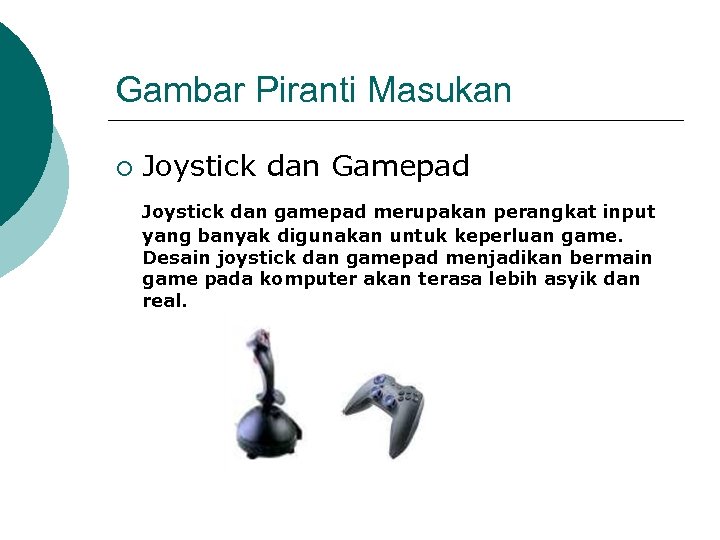 Gambar Piranti Masukan

○ Joystick dan Gamepad

Joystick dan gamepad merupakan perangkat input yang banyak digunakan untuk keperluan game. Desain joystick dan gamepad menjadikan bermain game pada komputer akan terasa lebih asyik dan real.